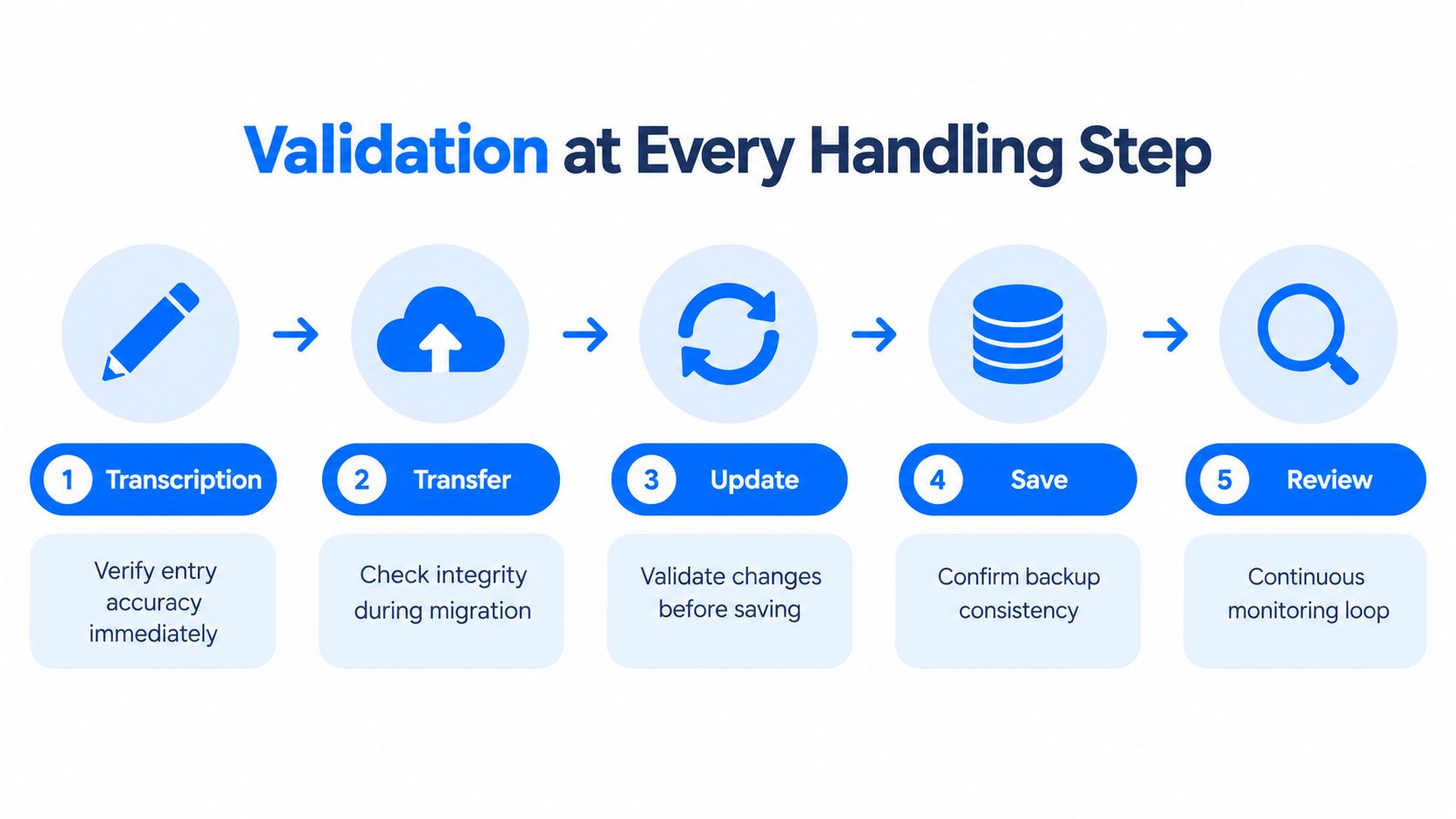 Validation at Every Handling Step

1 Transcription

Verify entry accuracy immediately

2 Transfer

Check integrity during migration

3 Update

Validate changes before saving

4 Save

Confirm backup consistency

5 Review

Continuous monitoring loop